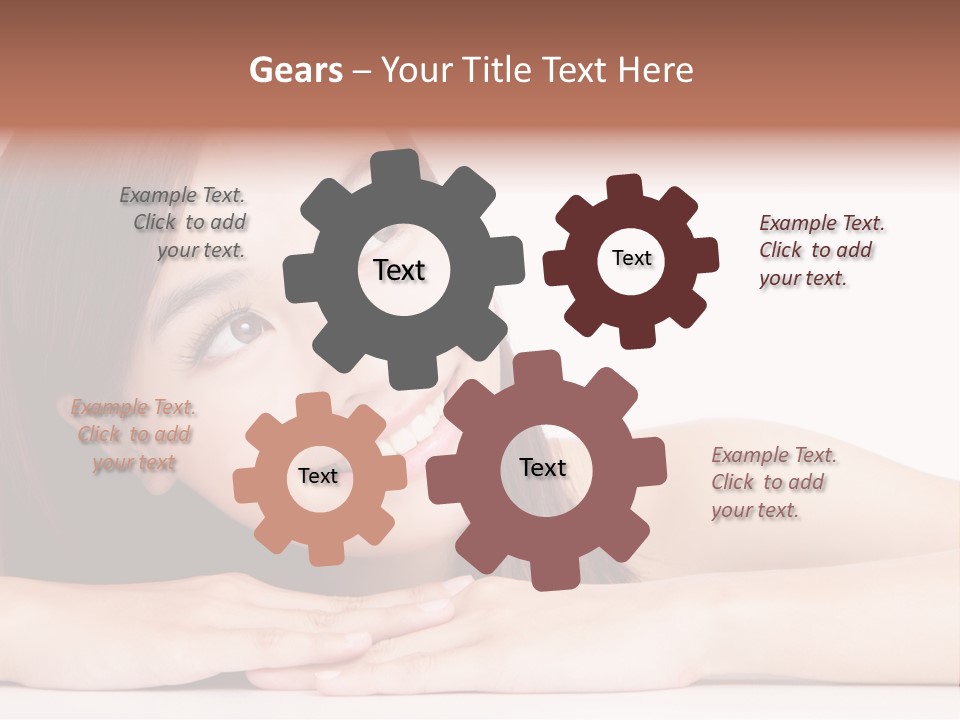 Gears – Your Title Text Here

Example Text. Click to add your text.

Text

Text

Example Text. Click to add your text.

Example Text. Click to add your text

Text

Text

Example Text. Click to add your text.